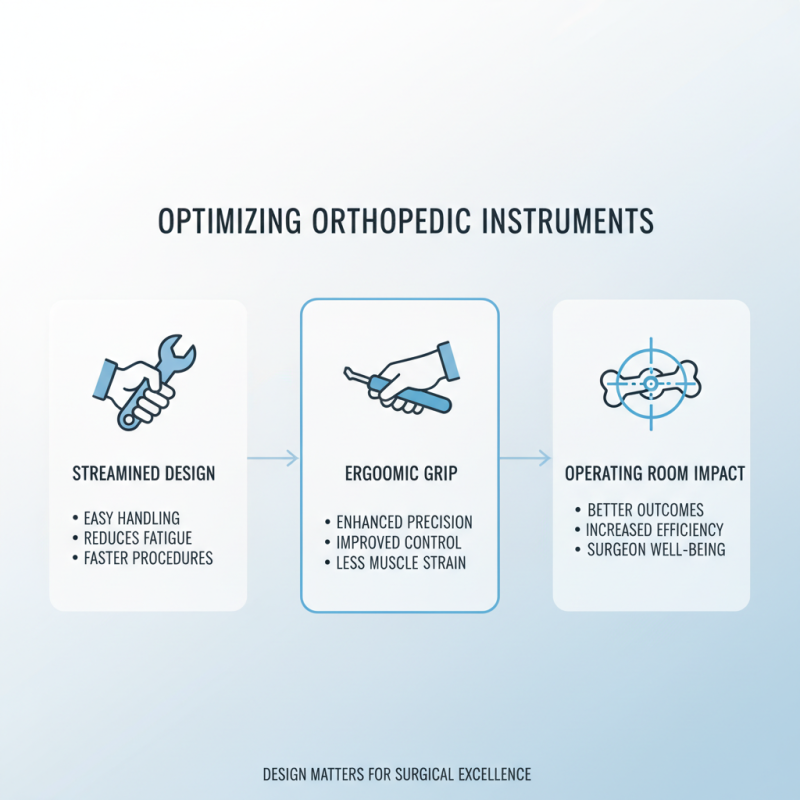 OPTIMIZING ORTHOPEDIC INSTRUMENTS

STREAMINED DESIGN

• EASY HANDLING
• REDUCES FATIGUE
• FASTER PROCEDURES

ERGOOMIC GRIP

• ENHANCED PRECISION
• IMPROVED CONTROL
• LESS MUSCLE STRAIN

OPERATING ROOM IMPACT

• BETTER OUTCOMES
• INCREASED EFFICIENCY
• SURGEON WELL-BEING

DESIGN MATTERS FOR SURGICAL EXCELLENCE